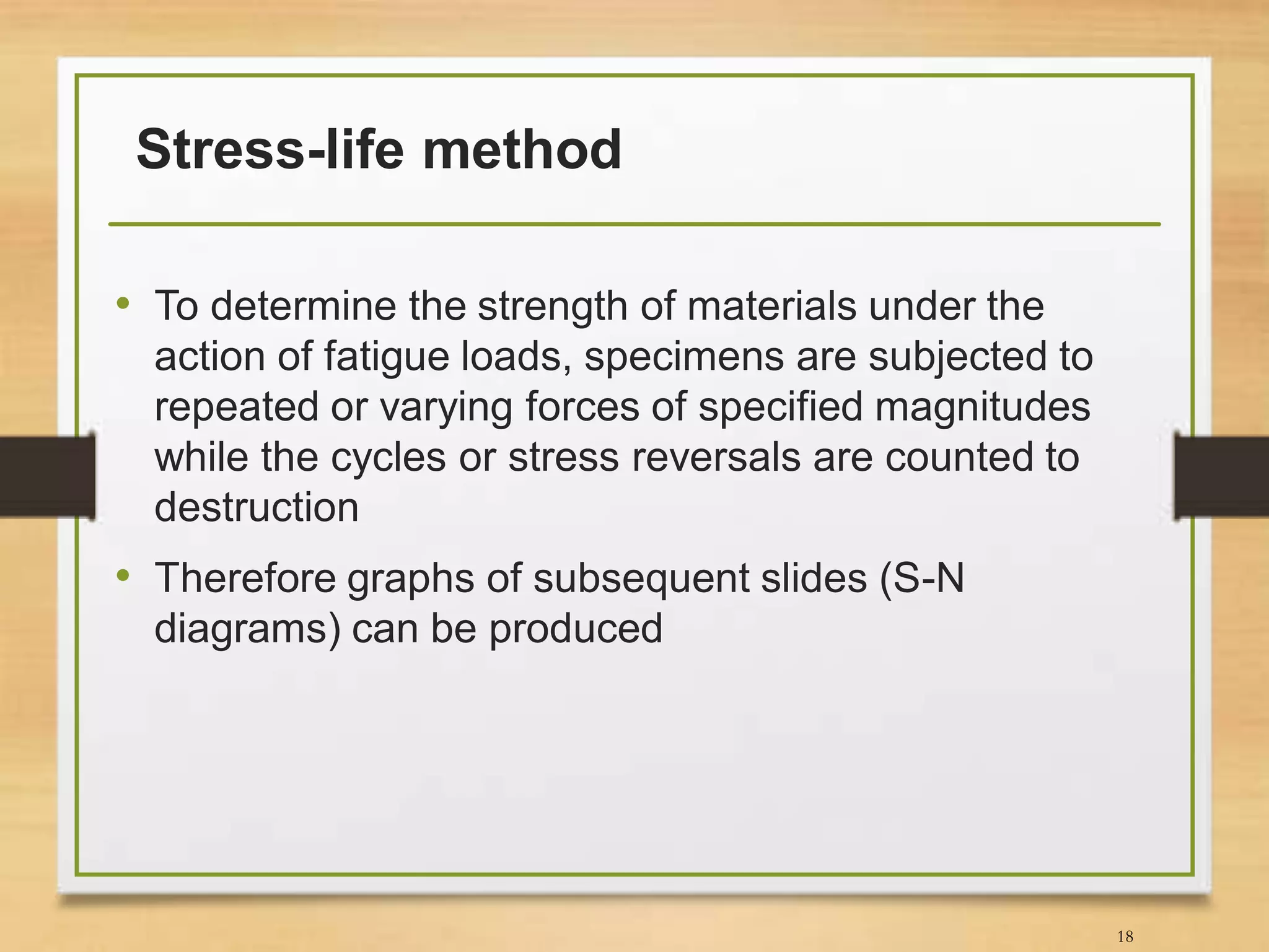 Stress-life method

• To determine the strength of materials under the action of fatigue loads, specimens are subjected to repeated or varying forces of specified magnitudes while the cycles or stress reversals are counted to destruction

• Therefore graphs of subsequent slides (S-N diagrams) can be produced

18